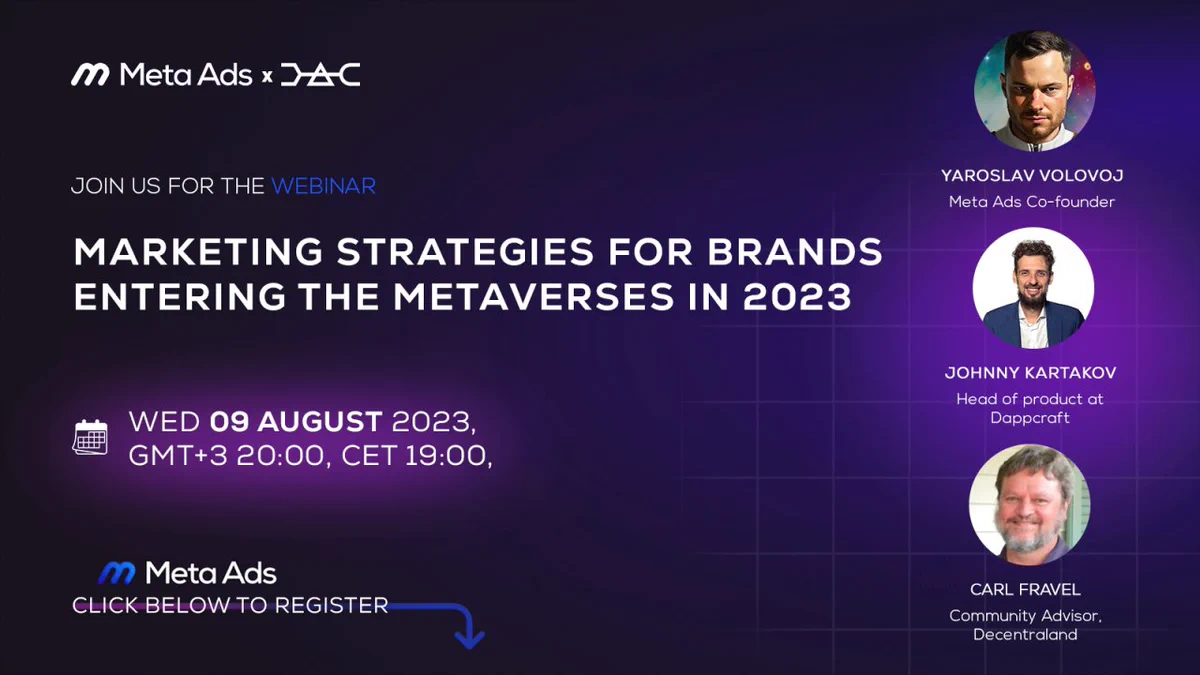 Meta Ads x DAC

JOIN US FOR THE WEBINAR

MARKETING STRATEGIES FOR BRANDS ENTERING THE METAVERSES IN 2023

WED 09 AUGUST 2023, GMT+3 20:00, CET 19:00,

Meta Ads
CLICK BELOW TO REGISTER

YAROSLAV VOLOVOJ
Meta Ads Co-founder

JOHNNY KARTAKOV
Head of product at Dappcraft

CARL FRAVEL
Community Advisor, Decentraland